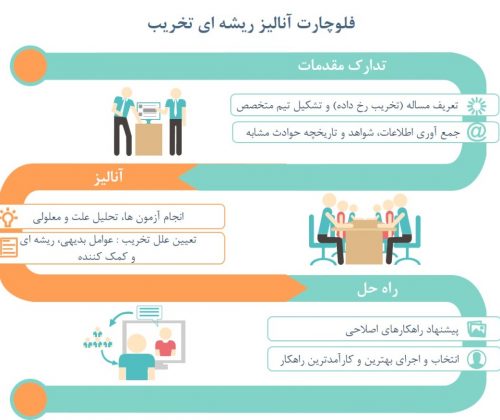 فلوچارت آنالیز ریشه ای تخریب

تدارک مقدمات

تعریف مساله (تخریب رخ داده) و تشکیل تیم متخصص

جمع آوری اطلاعات، شواهد و تاریخچه حوادث مشابه

آنالیز

انجام آزمون ها، تحلیل علت و معلولی

تعیین علل تخریب : عوامل بدیهی، ریشه ای و کمک کننده

راه حل

پیشنهاد راهکارهای اصلاحی

انتخاب و اجرای بهترین و کارآمدترین راهکار